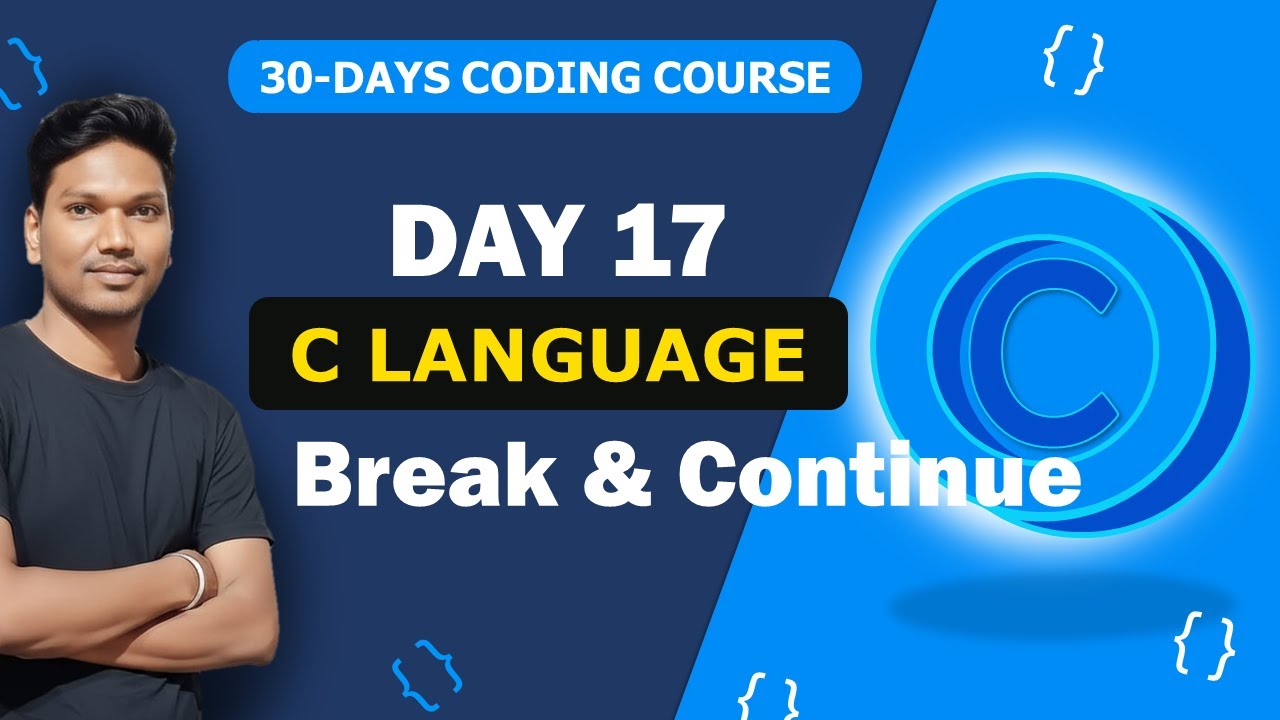 30-DAYS CODING COURSE

DAY 17

C LANGUAGE

Break & Continue

C